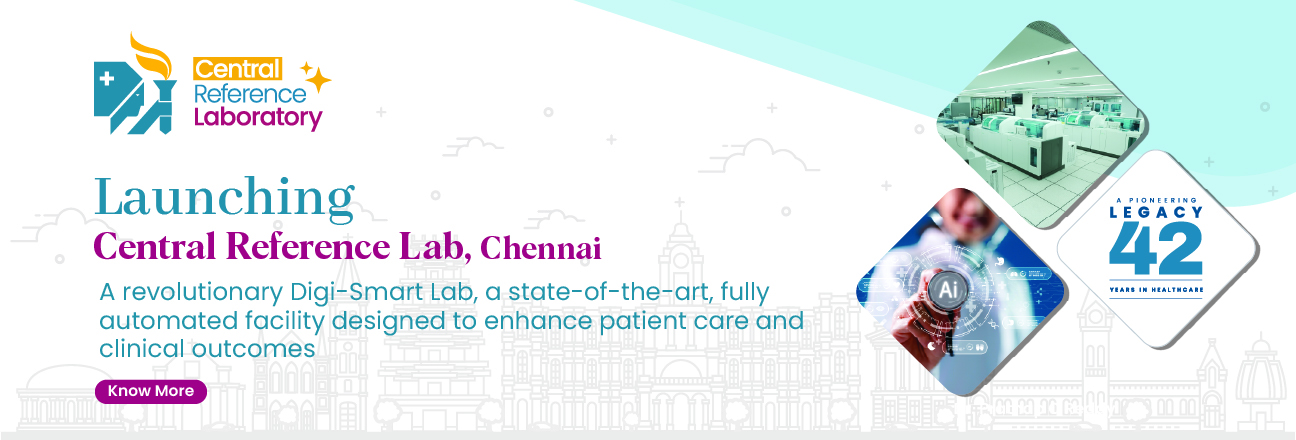 Central Reference Laboratory

Launching
Central Reference Lab, Chennai

A revolutionary Digi-Smart Lab, a state-of-the-art, fully automated facility designed to enhance patient care and clinical outcomes

Know More

Ai

A PIONEERING
LEGACY
42
YEARS IN HEALTHCARE